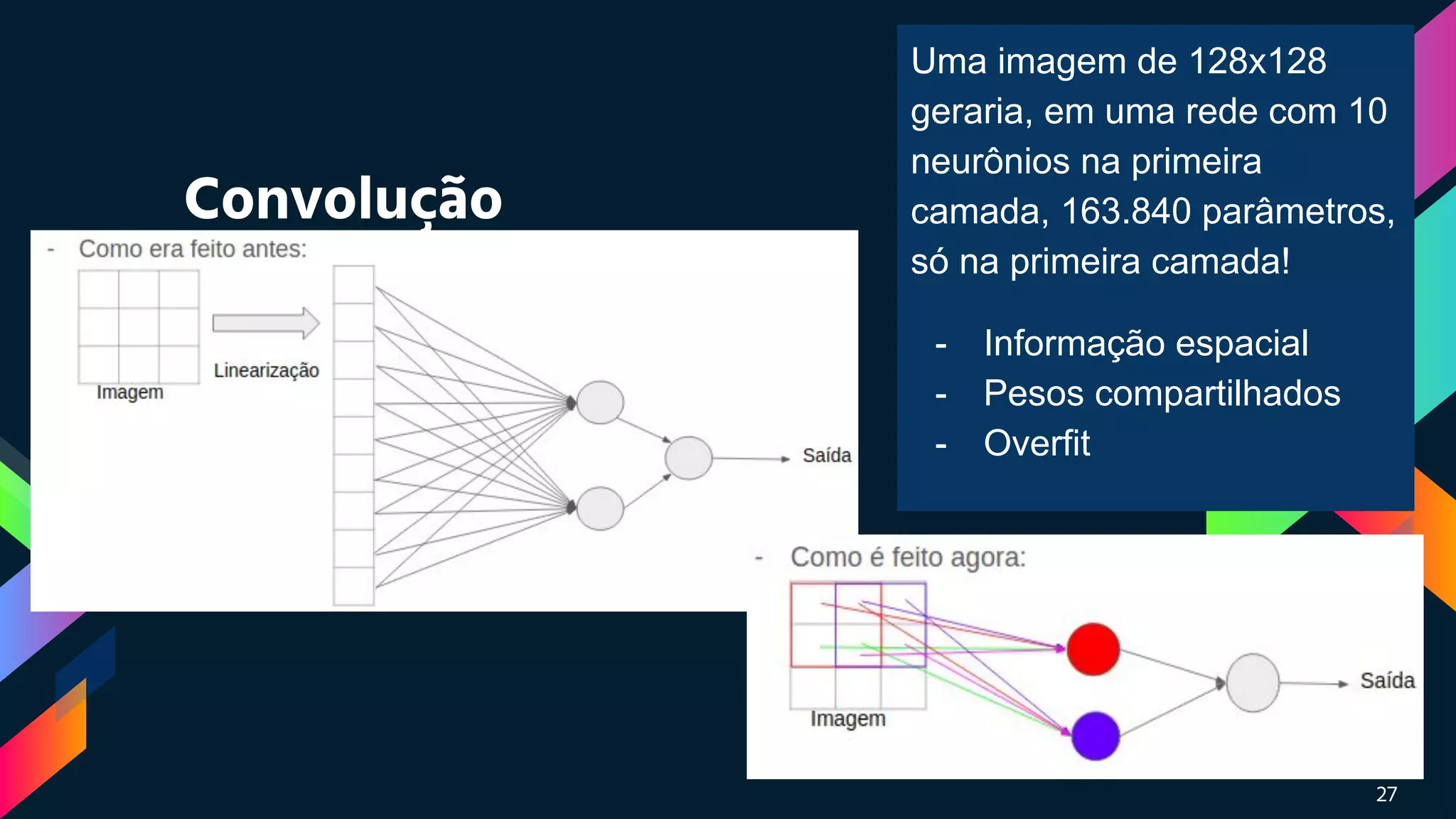 Convolução

- Como era feito antes:

Imagem

Linearização

Saída

Uma imagem de 128x128 geraria, em uma rede com 10 neurônios na primeira camada, 163.840 parâmetros, só na primeira camada!

- Informação espacial
- Pesos compartilhados
- Overfit

- Como é feito agora:

Imagem

Saída

27